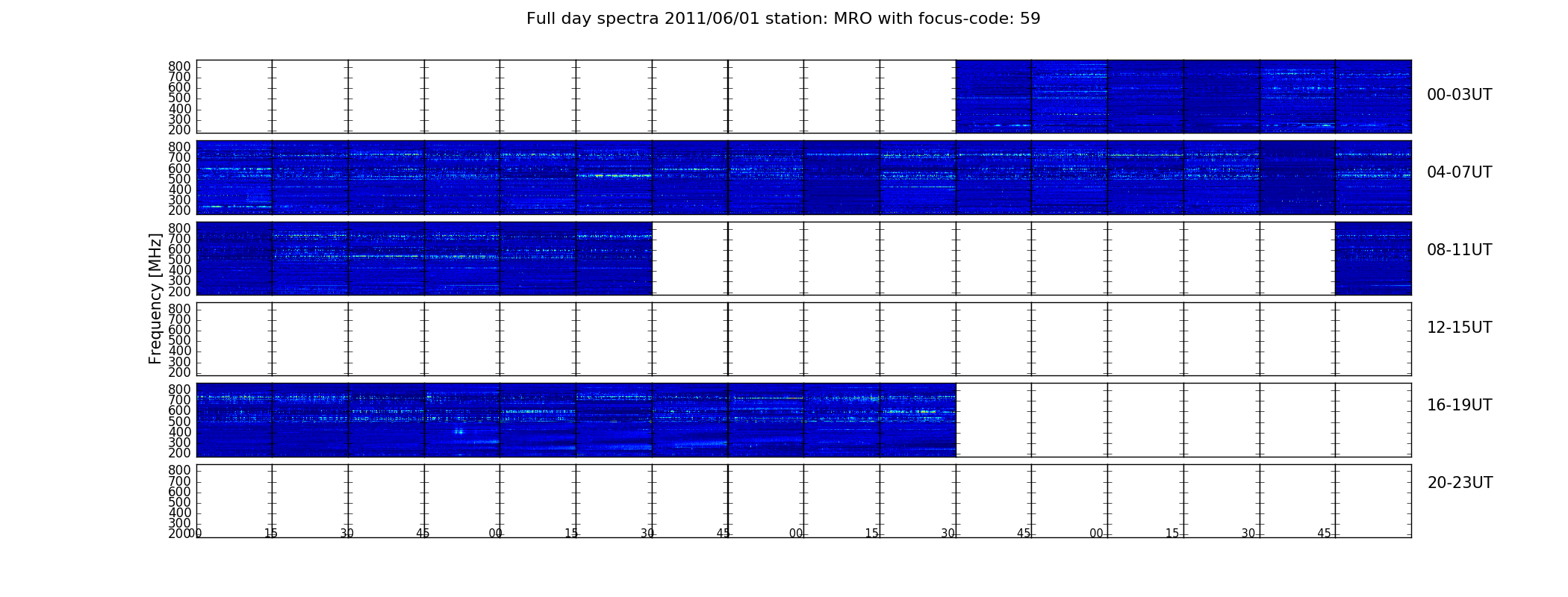 Full day spectra 2011/06/01 station: MRO with focus-code: 59

Frequency [MHz]

800
700
600
500
400
300
200

00-03UT

800
700
600
500
400
300
200

04-07UT

800
700
600
500
400
300
200

08-11UT

800
700
600
500
400
300
200

12-15UT

800
700
600
500
400
300
200

16-19UT

800
700
600
500
400
300
200

20-23UT

00 15 30 45 00 15 30 45 00 15 30 45 00 15 30 45